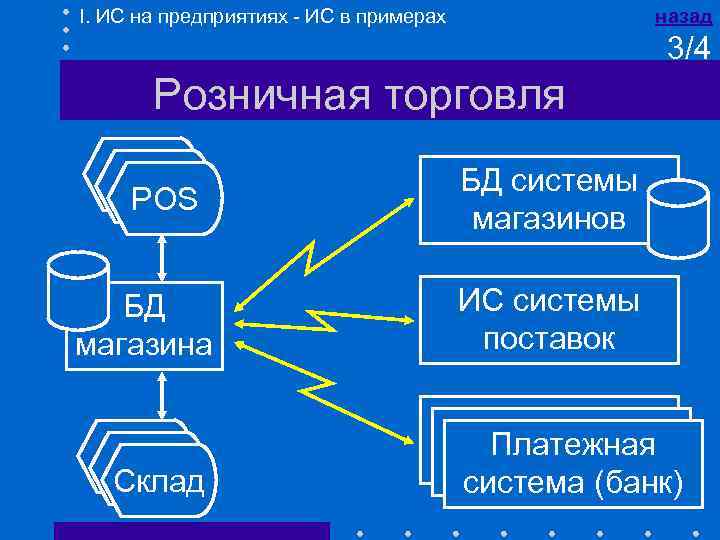 I. ИС на предприятиях - ИС в примерах

назад

3/4

Розничная торговля

POS

БД магазина

Склад

БД системы магазинов

ИС системы поставок

Платежная система (банк)